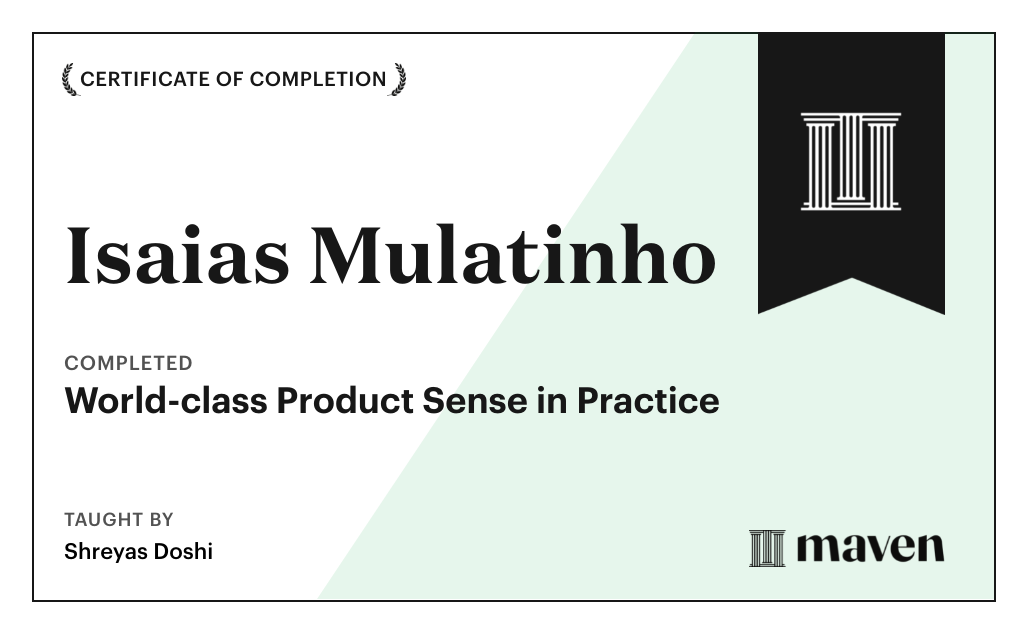 CERTIFICATE OF COMPLETION

Isaias Mulatinho

COMPLETED
World-class Product Sense in Practice

TAUGHT BY
Shreyas Doshi

maven